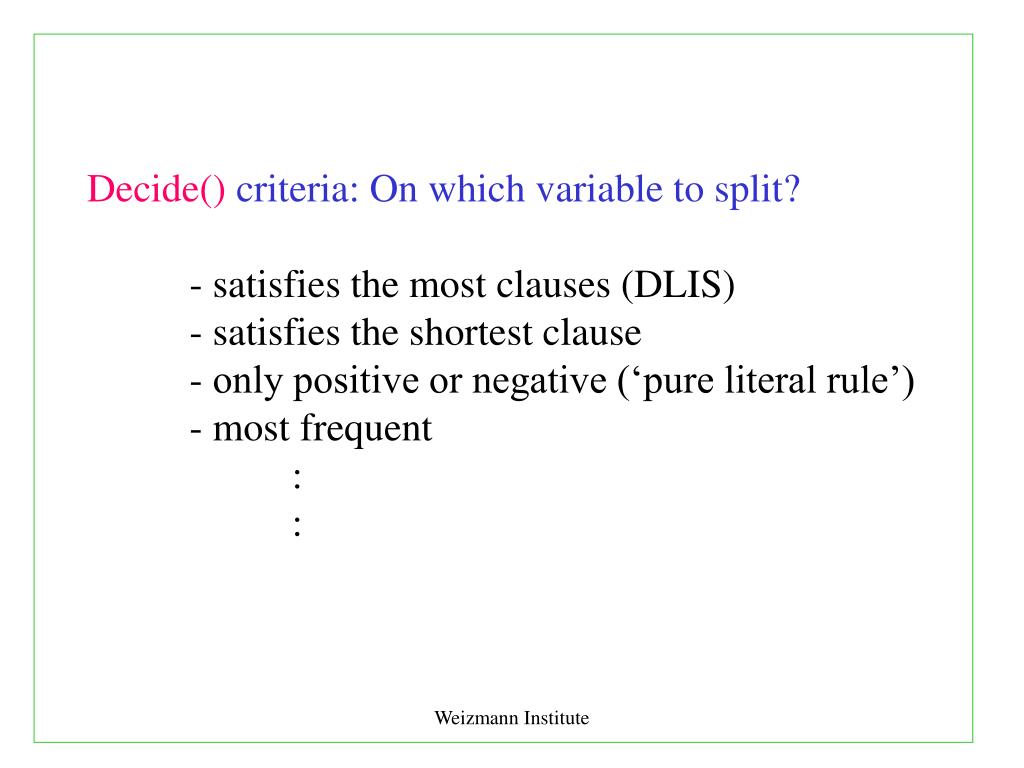 Decide() criteria: On which variable to split?

- satisfies the most clauses (DLIS)
- satisfies the shortest clause
- only positive or negative (‘pure literal rule’)
- most frequent
:
:

Weizmann Institute